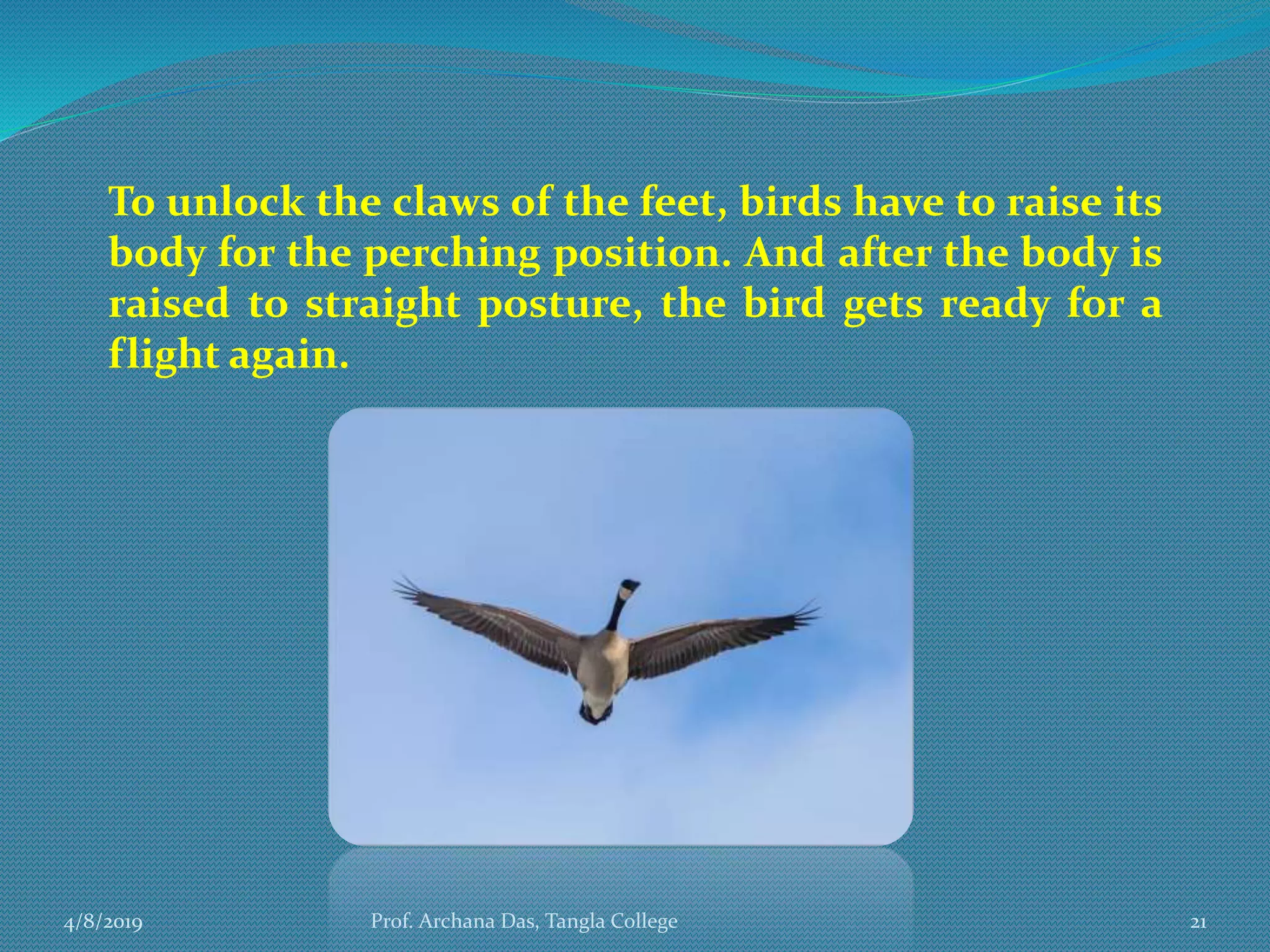 To unlock the claws of the feet, birds have to raise its body for the perching position. And after the body is raised to straight posture, the bird gets ready for a flight again.

4/8/2019

Prof. Archana Das, Tangla College

21